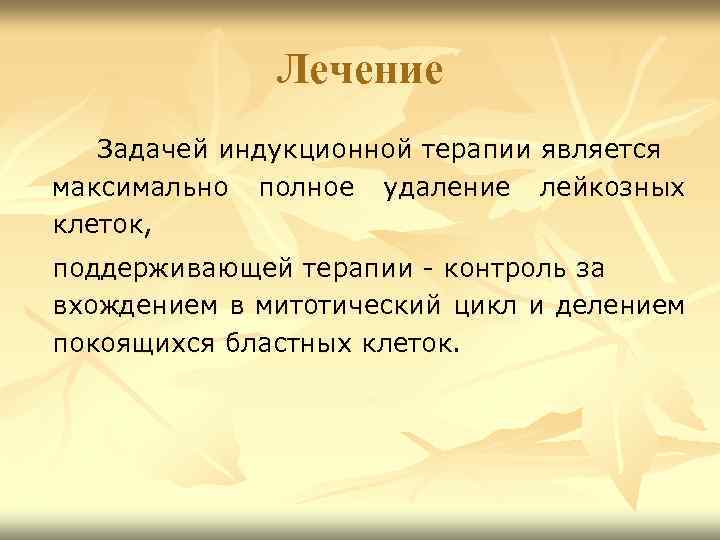 Лечение

Задачей индукционной терапии является максимально полное удаление лейкозных клеток,

поддерживающей терапии - контроль за вхождением в митотический цикл и делением покоящихся бластных клеток.